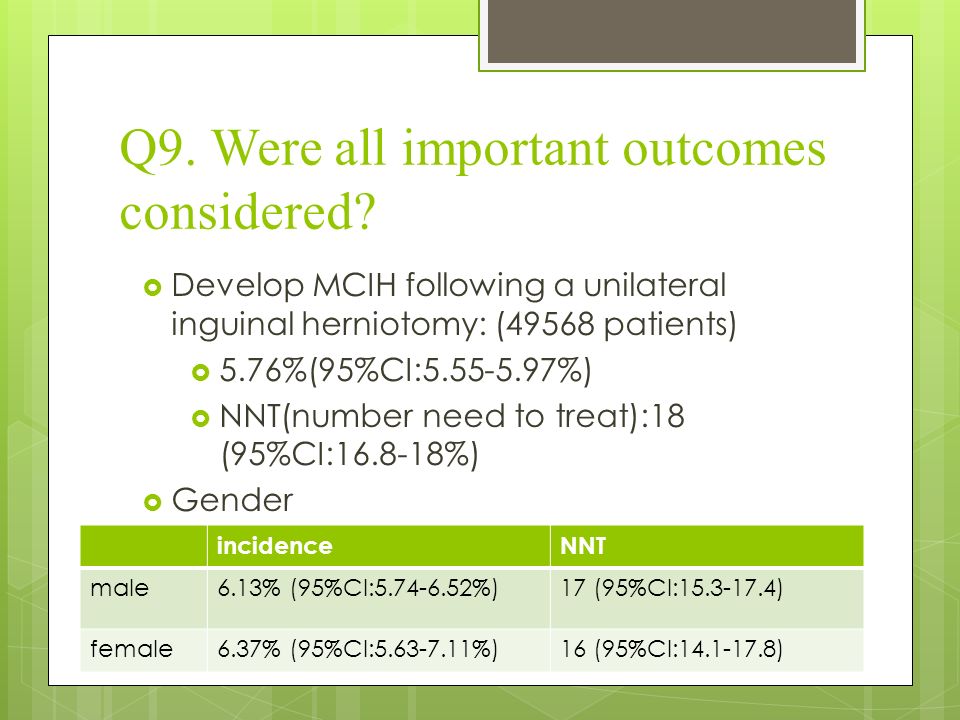 Q9. Were all important outcomes considered?

Develop MCIH following a unilateral inguinal herniotomy: (49568 patients)

5.76%(95%CI:5.55-5.97%)

NNT(number need to treat):18 (95%CI:16.8-18%)

Gender

| | incidence | NNT |
|---|---|---|
| male | 6.13% (95%CI:5.74-6.52%) | 17 (95%CI:15.3-17.4) |
| female | 6.37% (95%CI:5.63-7.11%) | 16 (95%CI:14.1-17.8) |